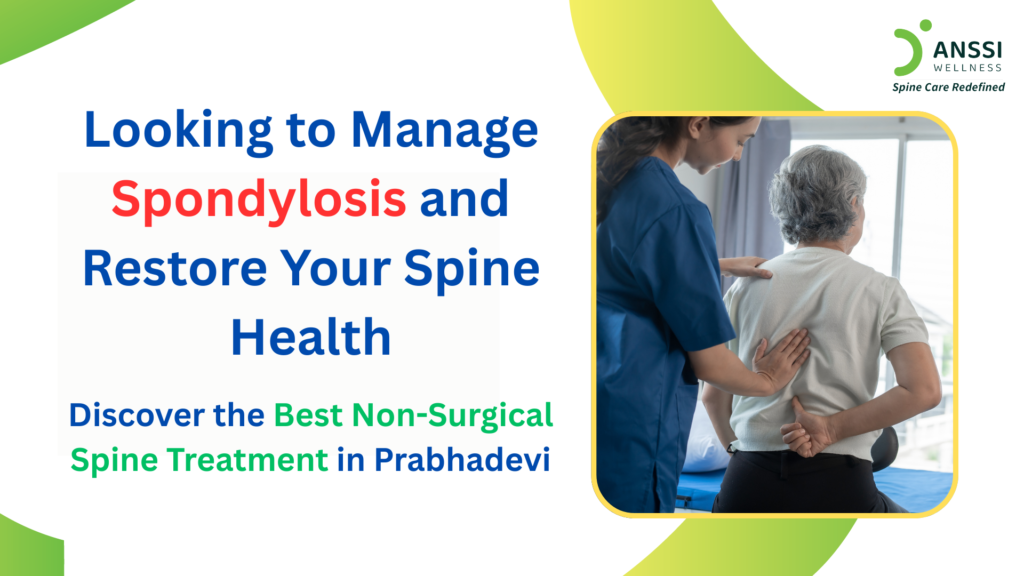 ANSSI WELLNESS
Spine Care Redefined

Looking to Manage Spondylosis and Restore Your Spine Health

Discover the Best Non-Surgical Spine Treatment in Prabhadevi